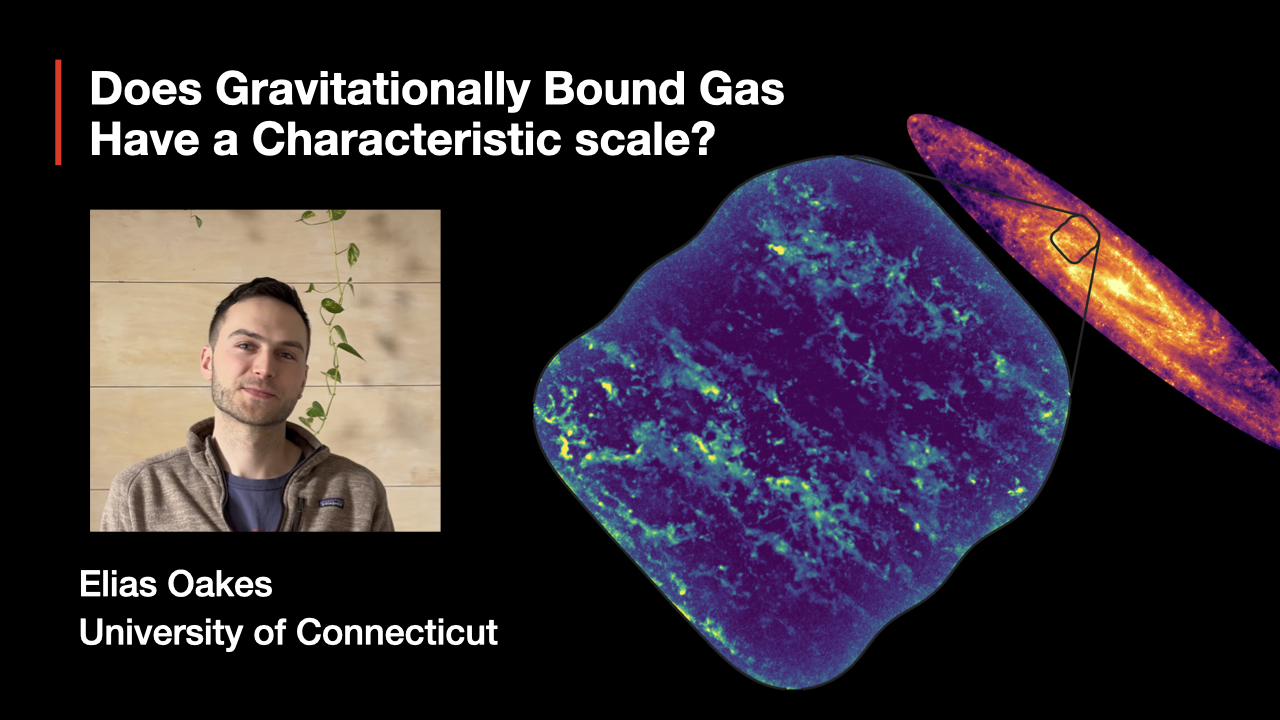 Does Gravitationally Bound Gas Have a Characteristic scale?

Elias Oakes
University of Connecticut